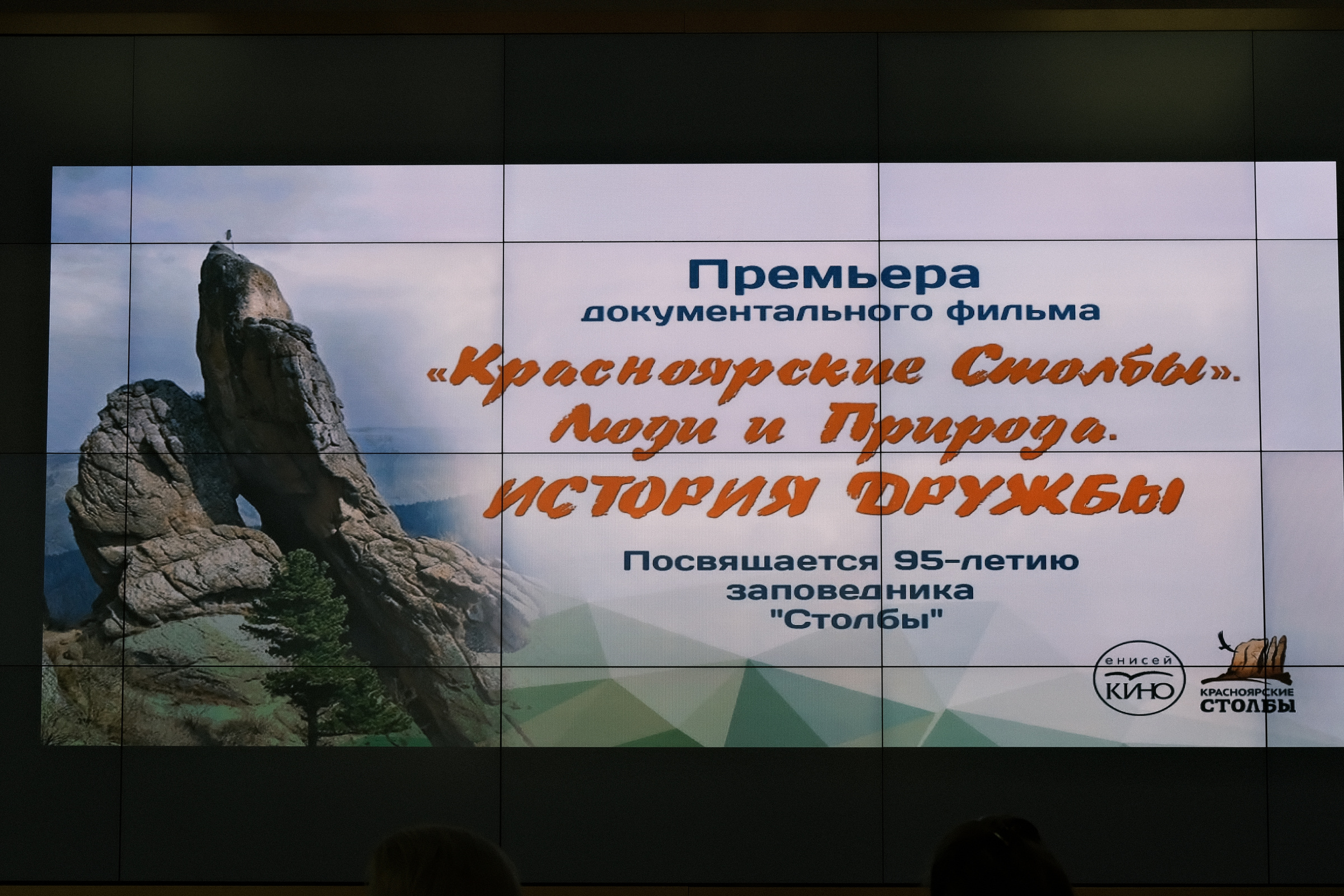 Премьера
документального фильма
«Красноярские Столбы».
Люди и Природа.
ИСТОРИЯ ДРУЖБЫ

Посвящается 95-летию
заповедника
"Столбы"

енисей КИНО

КРАСНОЯРСКИЕ СТОЛБЫ